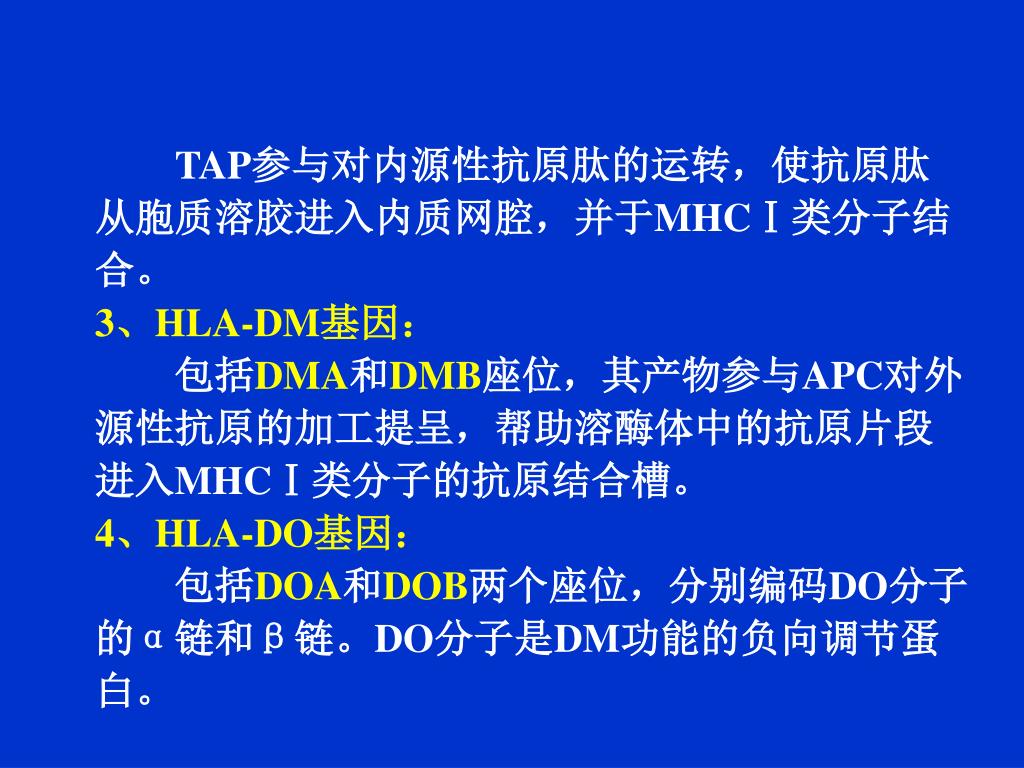 TAP参与对内源性抗原肽的运转，使抗原肽从胞质溶胶进入内质网腔，并于MHCⅠ类分子结合。

3、HLA-DM基因：

包括DMA和DMB座位，其产物参与APC对外源性抗原的加工提呈，帮助溶酶体中的抗原片段进入MHCⅠ类分子的抗原结合槽。

4、HLA-DO基因：

包括DOA和DOB两个座位，分别编码DO分子的α链和β链。DO分子是DM功能的负向调节蛋白。